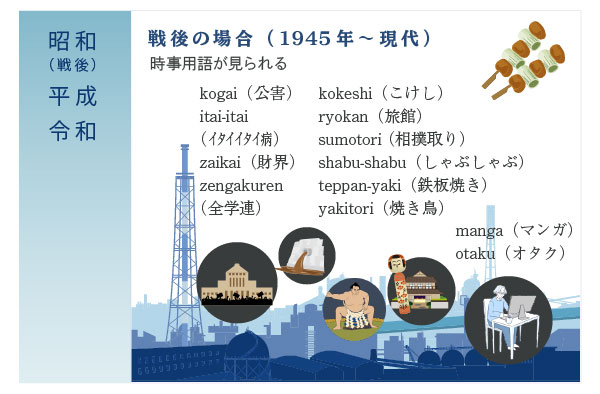 昭和
（戦後）
平成
令和

戦後の場合（1945年～現代）
時事用語が見られる

kogai（公害）
itai-itai（イタイイタイ病）
zaikai（財界）
zengakuren（全学連）

kokeshi（こけし）
ryokan（旅館）
sumotori（相撲取り）
shabu-shabu（しゃぶしゃぶ）
teppan-yaki（鉄板焼き）
yakitori（焼き鳥）

manga（マンガ）
otaku（オタク）